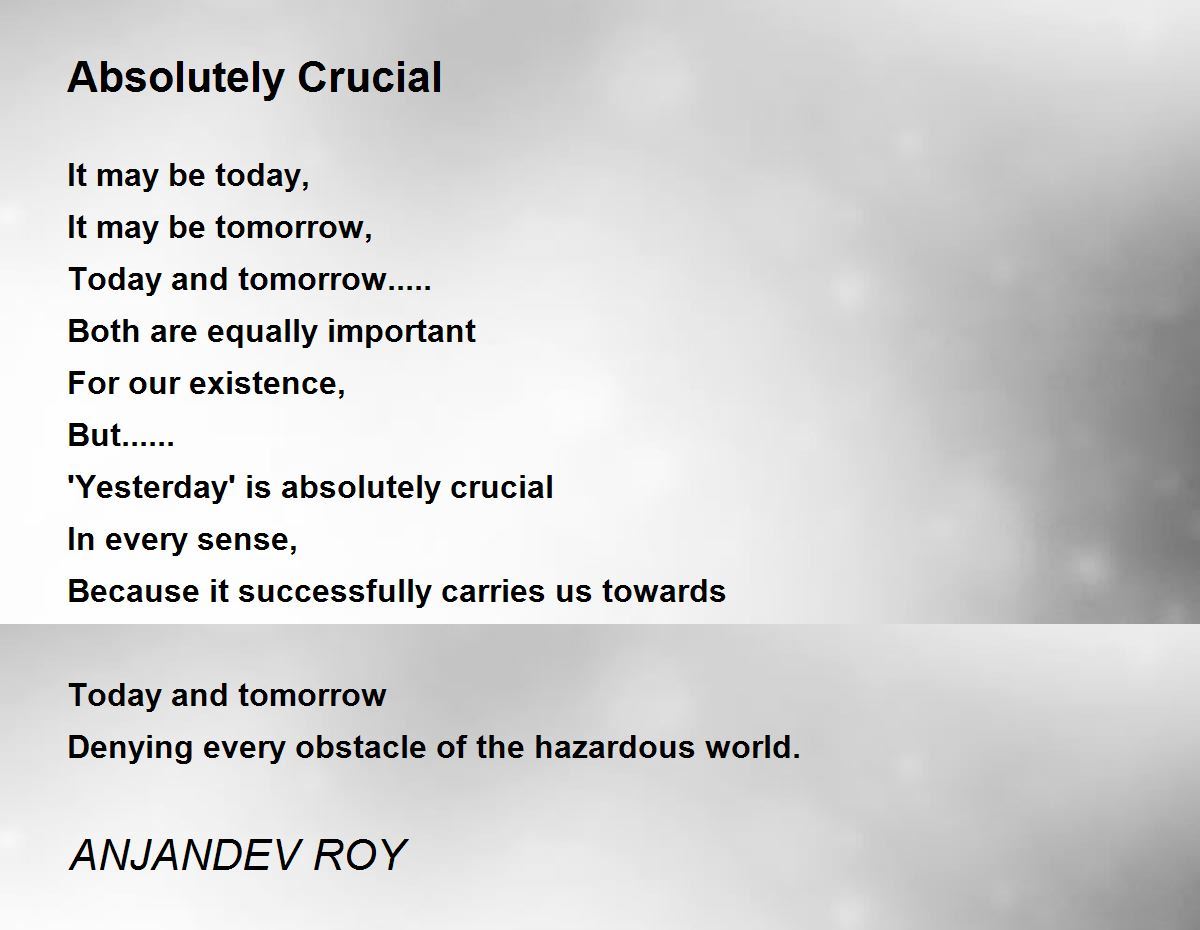 Absolutely Crucial

It may be today,
It may be tomorrow,
Today and tomorrow.....
Both are equally important
For our existence,
But......
'Yesterday' is absolutely crucial
In every sense,
Because it successfully carries us towards

Today and tomorrow
Denying every obstacle of the hazardous world.

ANJANDEV ROY